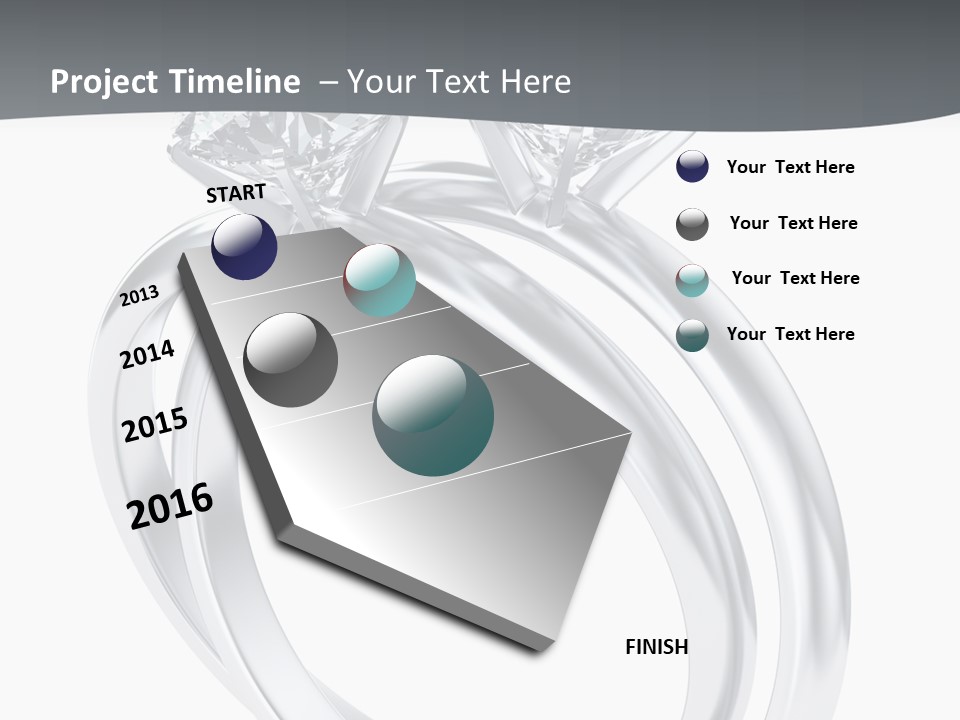 Project Timeline – Your Text Here

START

2013

2014

2015

2016

FINISH

Your Text Here

Your Text Here

Your Text Here

Your Text Here